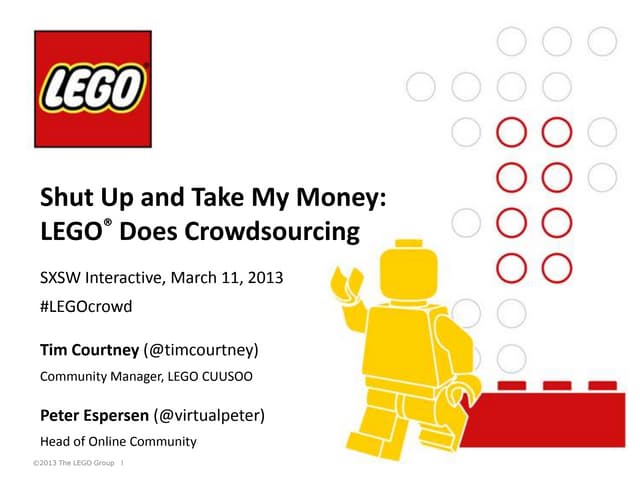 LEGO

Shut Up and Take My Money: LEGO® Does Crowdsourcing

SXSW Interactive, March 11, 2013

#LEGOcrowd

Tim Courtney (@timcourtney)

Community Manager, LEGO CUUSOO

Peter Espersen (@virtualpeter)

Head of Online Community

©2013 The LEGO Group 1